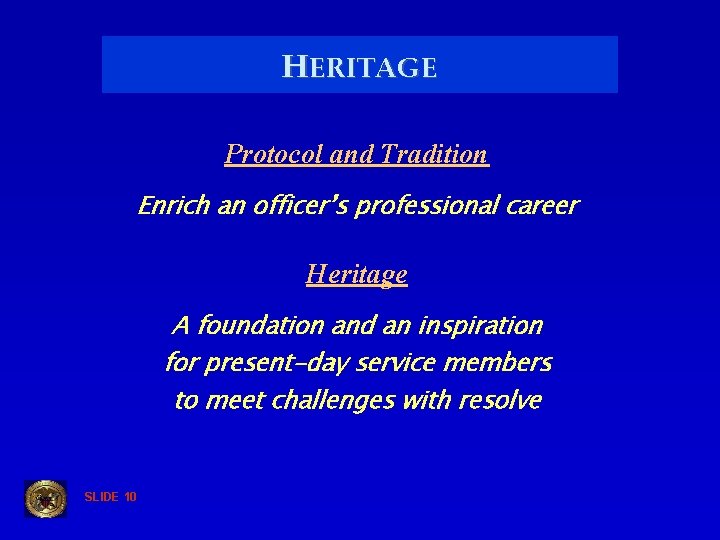 HERITAGE

Protocol and Tradition

Enrich an officer's professional career

Heritage

A foundation and an inspiration for present-day service members to meet challenges with resolve

SLIDE 10